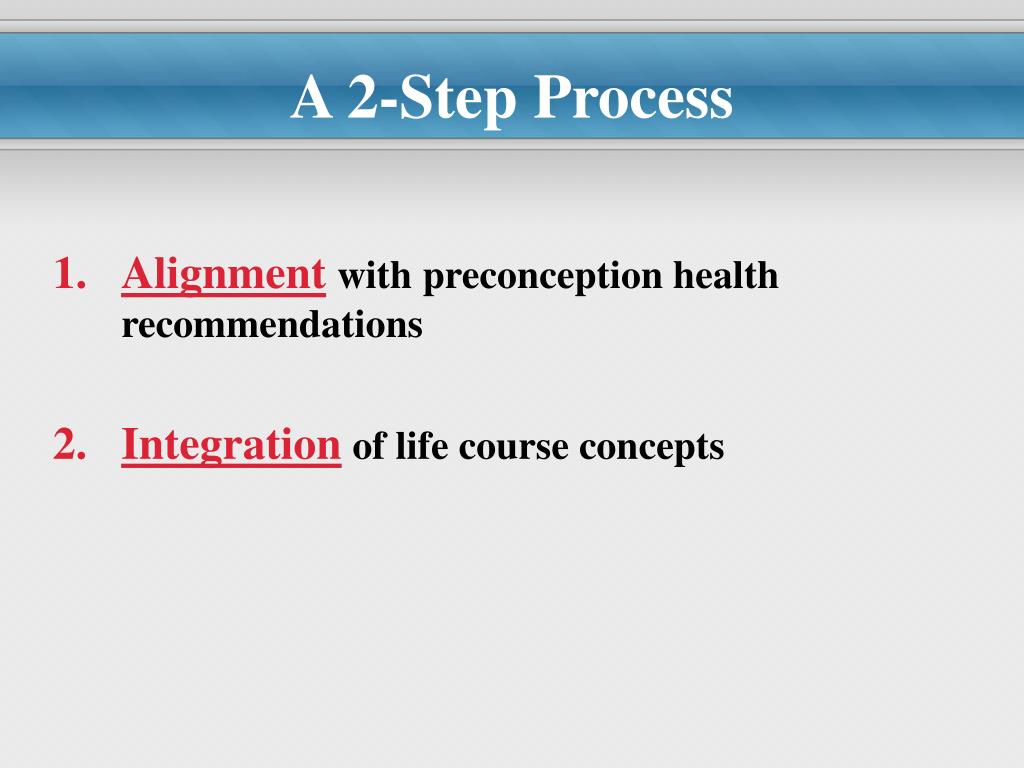 A 2-Step Process

1. Alignment with preconception health recommendations

2. Integration of life course concepts